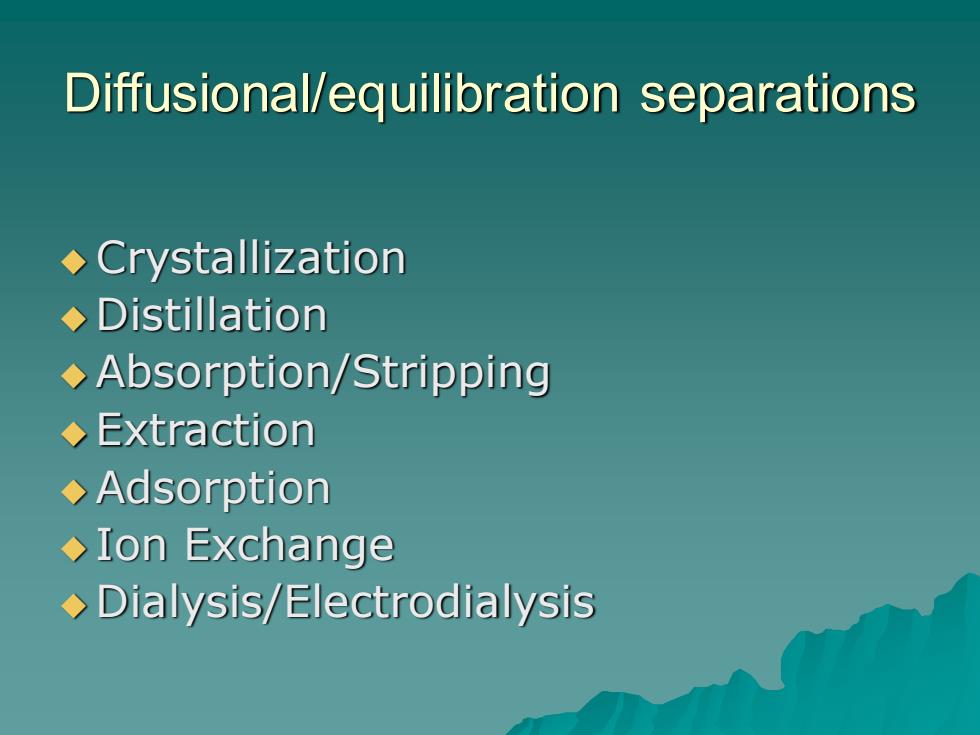 Diffusional/equilibration separations

◆ Crystallization
◆ Distillation
◆ Absorption/Stripping
◆ Extraction
◆ Adsorption
◆ Ion Exchange
◆ Dialysis/Electrodialysis